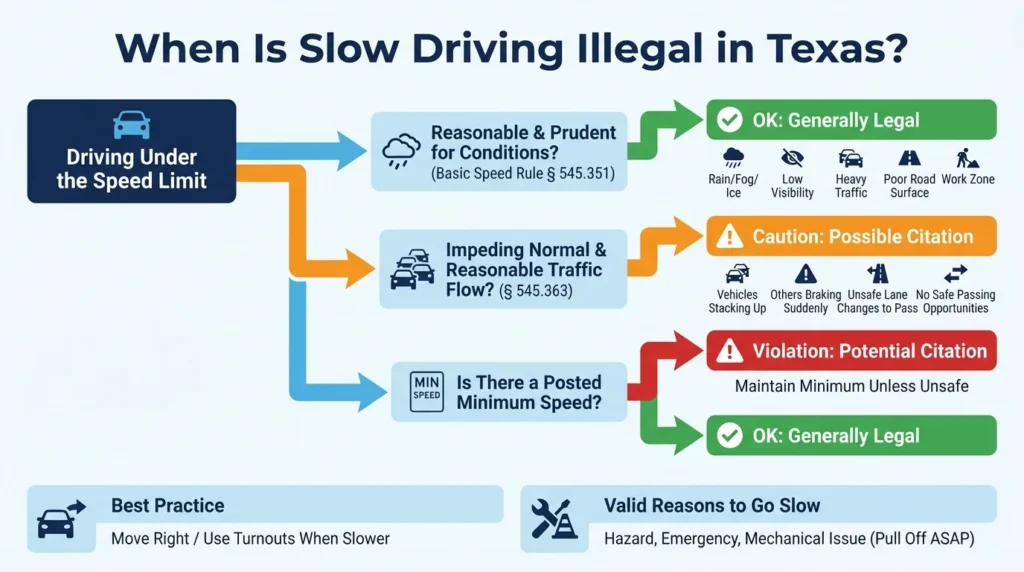 When Is Slow Driving Illegal in Texas?

Driving Under the Speed Limit

Reasonable & Prudent for Conditions? (Basic Speed Rule § 545.351)

OK: Generally Legal

Rain/Fog/Ice
Low Visibility
Heavy Traffic
Poor Road Surface
Work Zone

Impeding Normal & Reasonable Traffic Flow? (§ 545.363)

Caution: Possible Citation

Vehicles Stacking Up
Others Braking Suddenly
Unsafe Lane Changes to Pass
No Safe Passing Opportunities

MIN SPEED

Is There a Posted Minimum Speed?

Violation: Potential Citation

Maintain Minimum Unless Unsafe

OK: Generally Legal

Best Practice

Move Right / Use Turnouts When Slower

Valid Reasons to Go Slow

Hazard, Emergency, Mechanical Issue (Pull Off ASAP)